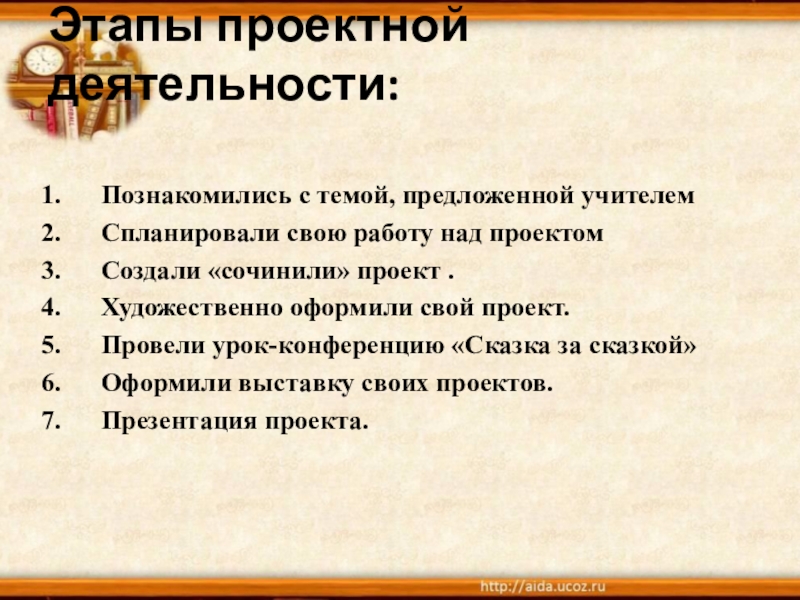 Этапы проектной деятельности:

1. Познакомились с темой, предложенной учителем
2. Спланировали свою работу над проектом
3. Создали «сочинили» проект .
4. Художественно оформили свой проект.
5. Провели урок-конференцию «Сказка за сказкой»
6. Оформили выставку своих проектов.
7. Презентация проекта.

http://aida.ucoz.ru